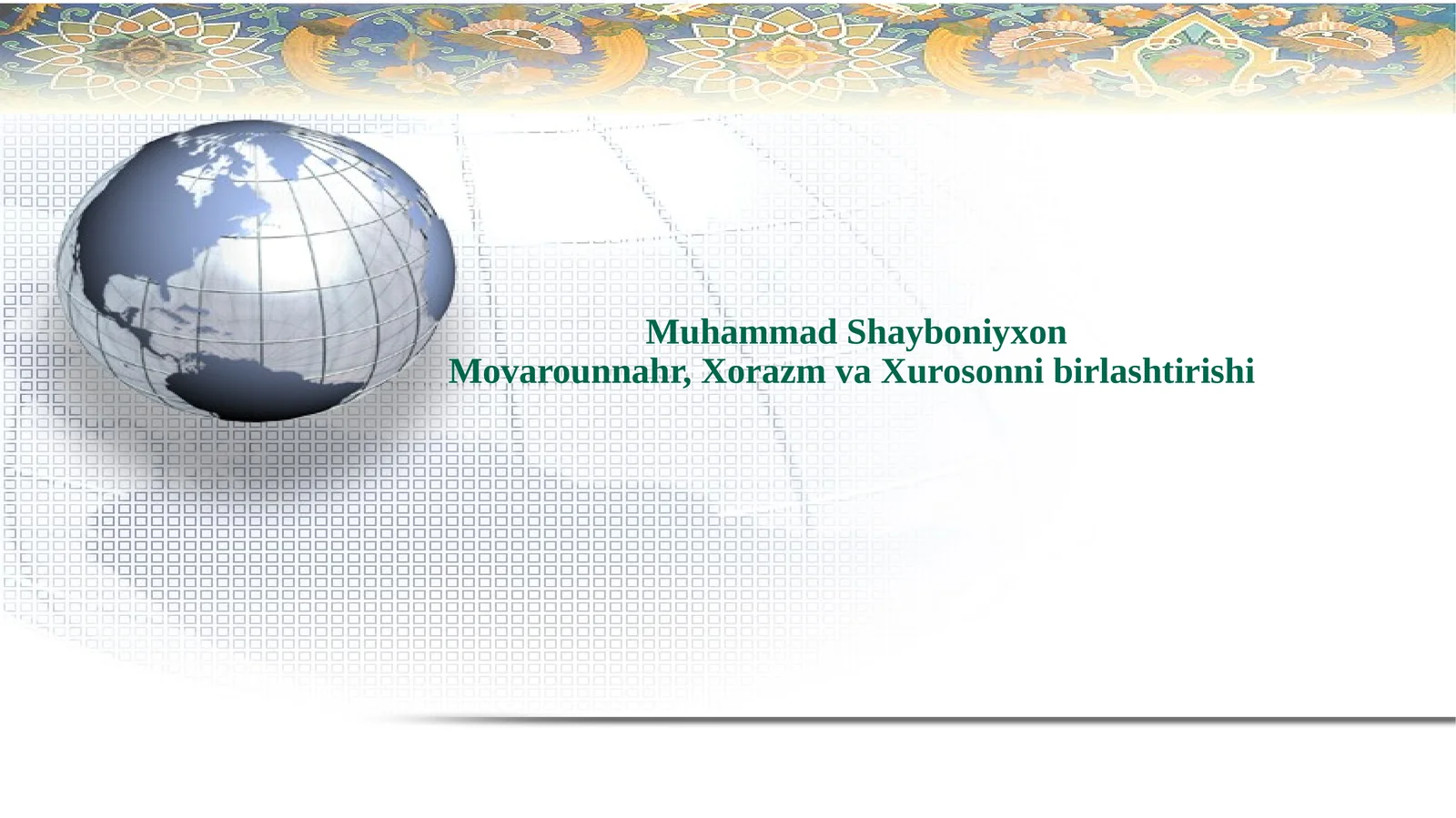 Muhammad Shayboniyxon
Movarounnahr, Xorazm va Xurosonni birlashtirishi